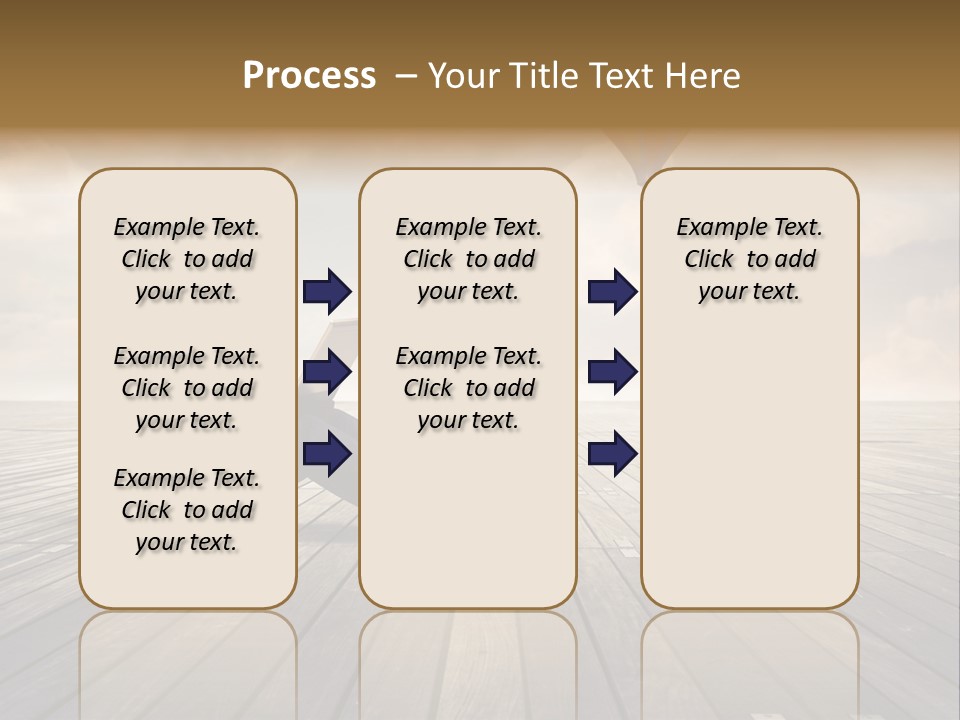 Process – Your Title Text Here

Example Text. Click to add your text.

Example Text. Click to add your text.

Example Text. Click to add your text.

Example Text. Click to add your text.

Example Text. Click to add your text.

Example Text. Click to add your text.